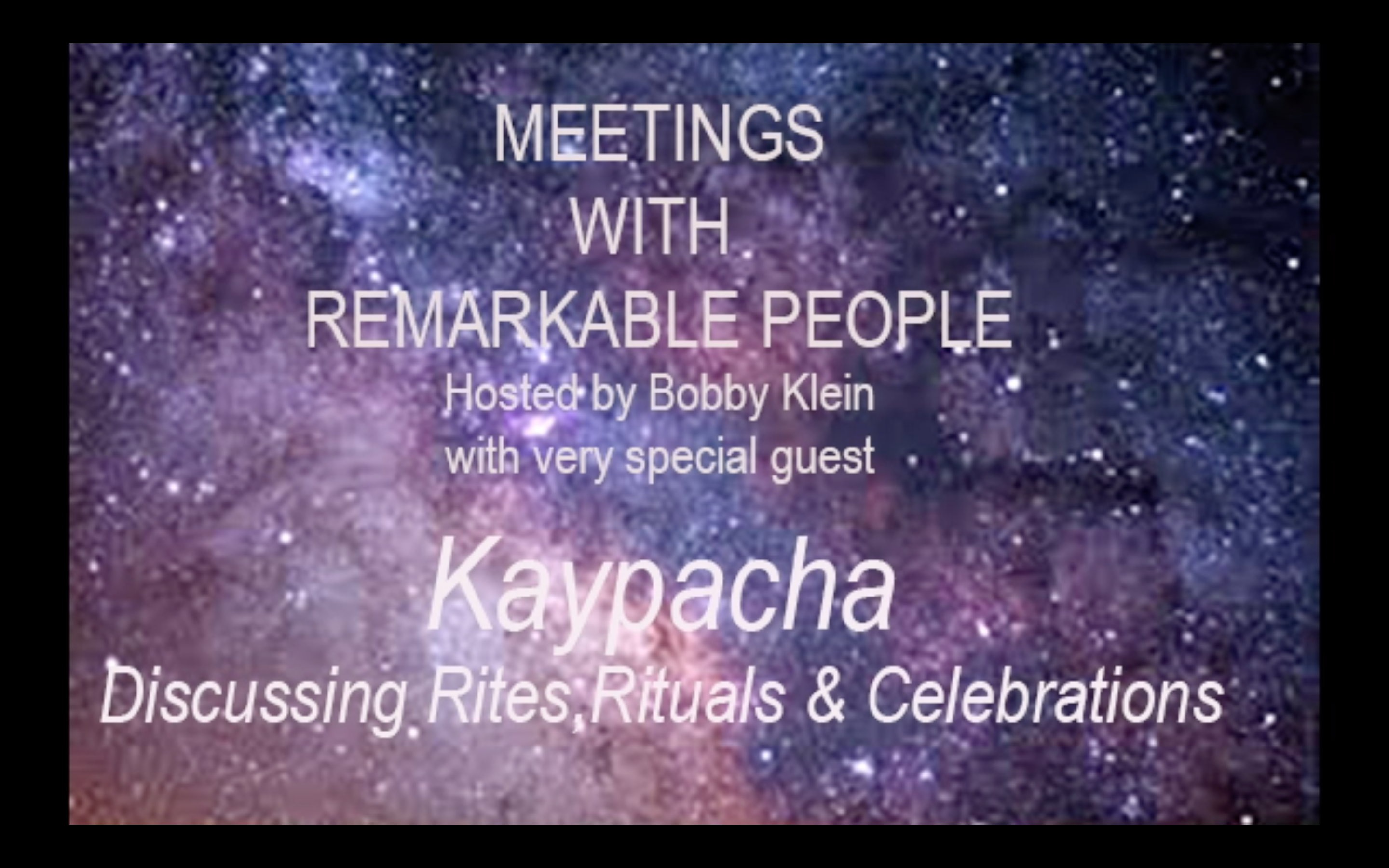 MEETINGS
WITH
REMARKABLE PEOPLE
Hosted by Bobby Klein
with very special guest

Kaypacha
Discussing Rites,Rituals & Celebrations